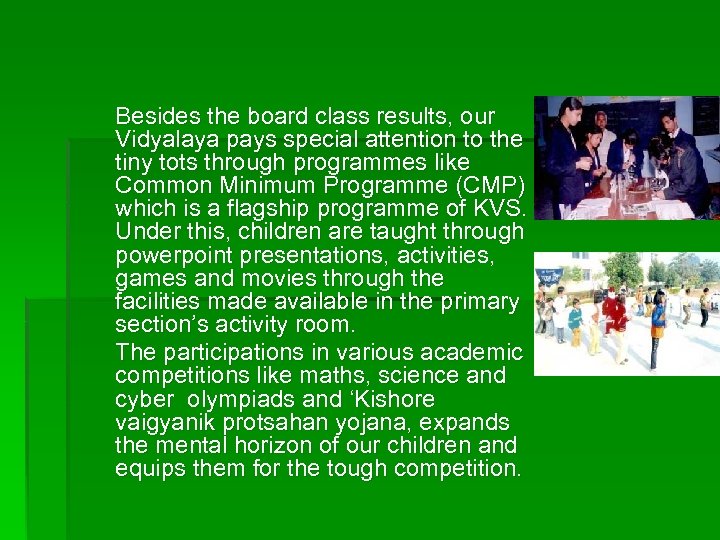 Besides the board class results, our Vidyalaya pays special attention to the tiny tots through programmes like Common Minimum Programme (CMP) which is a flagship programme of KVS. Under this, children are taught through powerpoint presentations, activities, games and movies through the facilities made available in the primary section's activity room.

The participations in various academic competitions like maths, science and cyber olympiads and 'Kishore vaigyanik protsahan yojana, expands the mental horizon of our children and equips them for the tough competition.